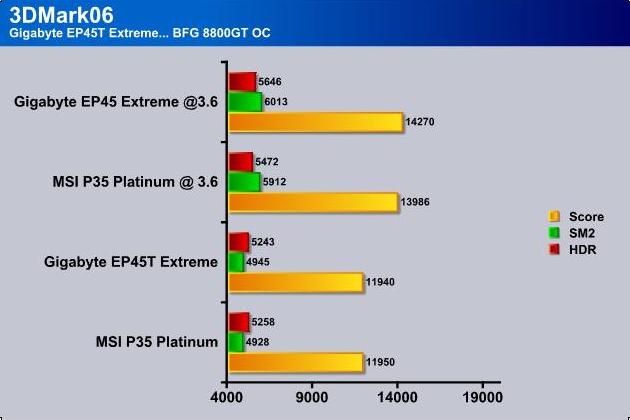 3DMark06
Gigabyte EP45T Extreme... BFG 8800GT OC

Gigabyte EP45 Extreme @3.6
5646
6013
14270

MSI P35 Platinum @ 3.6
5472
5912
13986

Gigabyte EP45T Extreme
5243
4945
11940

MSI P35 Platinum
5258
4928
11950

4000
9000
14000
19000

Score
SM2
HDR